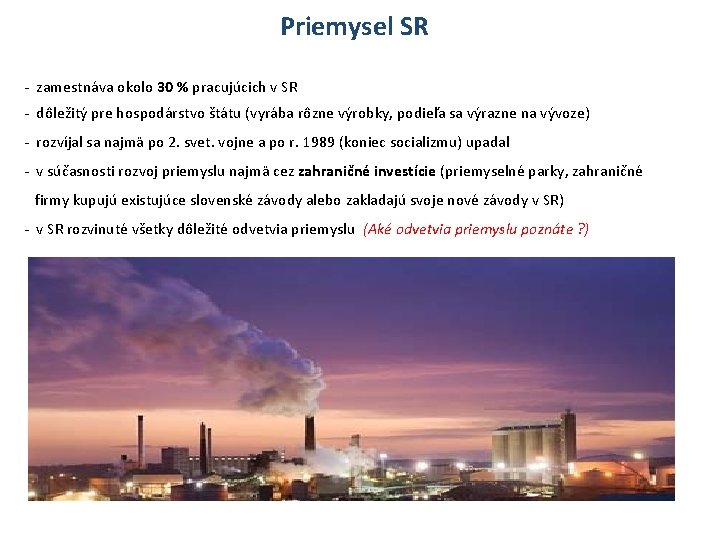 Priemysel SR

- zamestnáva okolo 30 % pracujúcich v SR
- dôležitý pre hospodárstvo štátu (vyrába rôzne výrobky, podieľa sa výrazne na vývoze)
- rozvíjal sa najmä po 2. svet. vojne a po r. 1989 (koniec socializmu) upadal
- v súčasnosti rozvoj priemyslu najmä cez zahraničné investície (priemyselné parky, zahraničné firmy kupujú existujúce slovenské závody alebo zakladajú svoje nové závody v SR)
- v SR rozvinuté všetky dôležité odvetvia priemyslu (Aké odvetvia priemyslu poznáte ?)